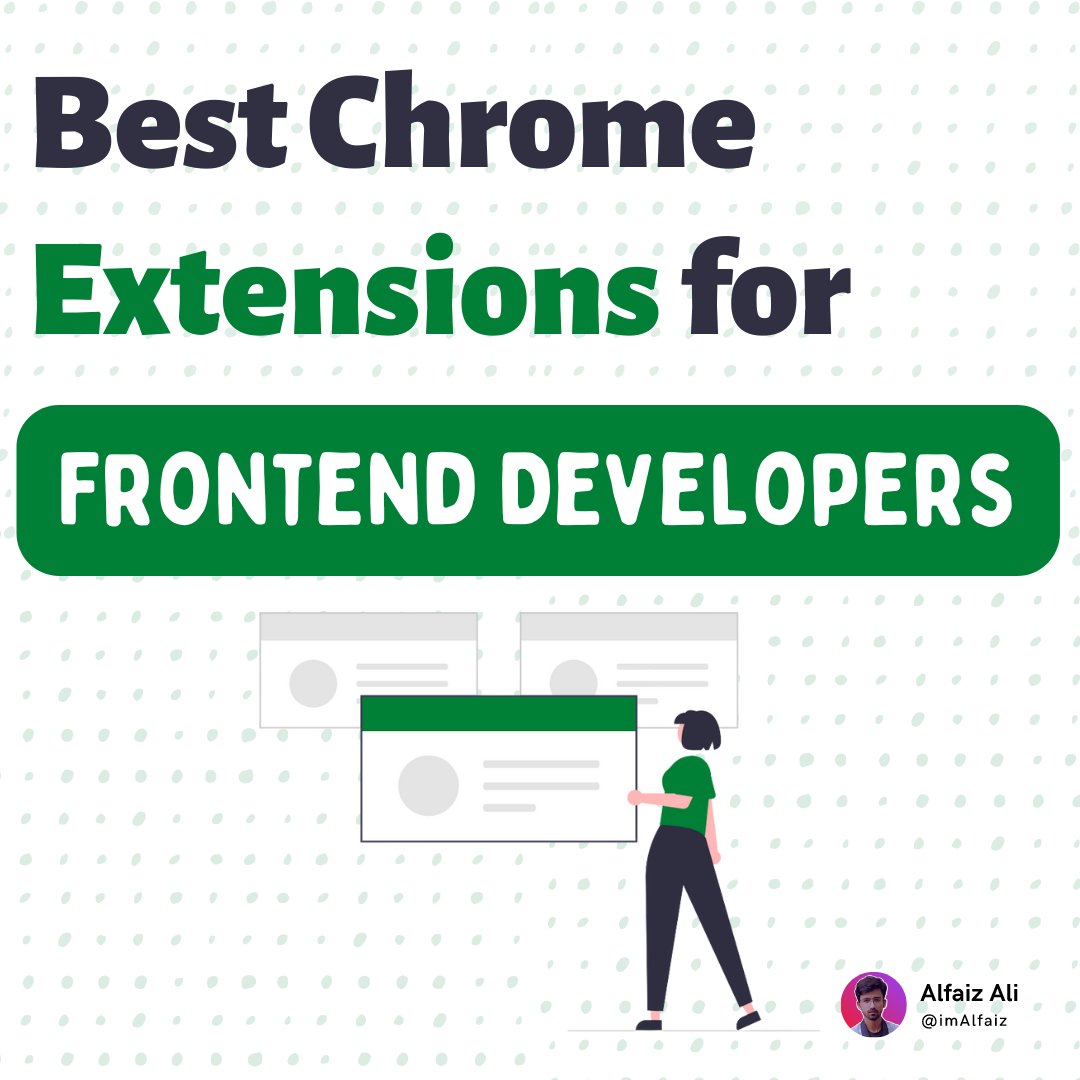 Best Chrome Extensions for

FRONTEND DEVELOPERS

Alfaiz Ali
@imAlfaiz